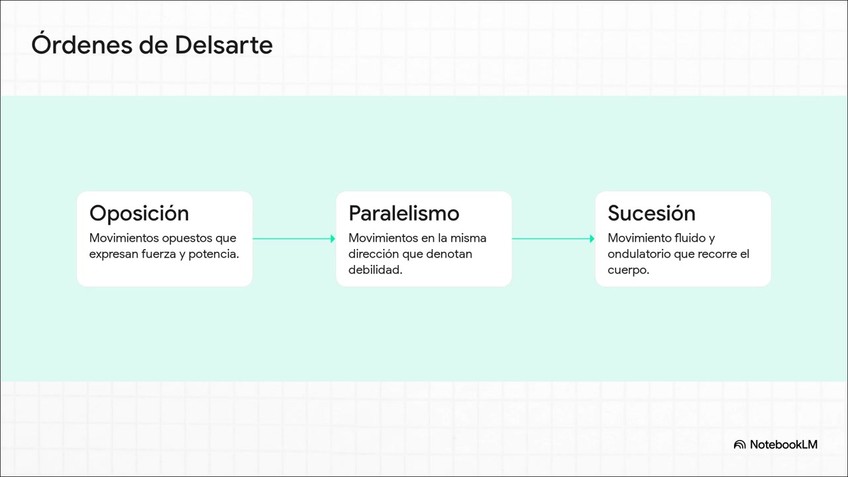 Órdenes de Delsarte

Oposición
Movimientos opuestos que expresan fuerza y potencia.

Paralelismo
Movimientos en la misma dirección que denotan debilidad.

Sucesión
Movimiento fluido y ondulatorio que recorre el cuerpo.

NotebookLM